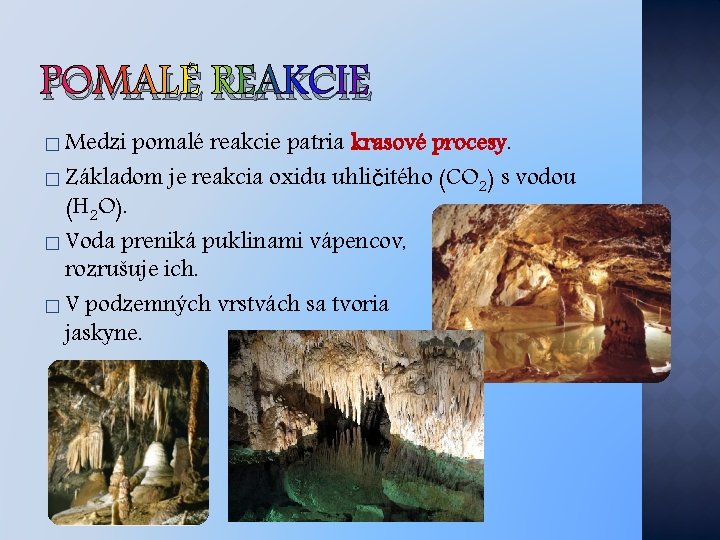 POMALÉ REAKCIE

□ Medzi pomalé reakcie patria krasové procesy.

□ Základom je reakcia oxidu uhličitého ($CO_2$) s vodou ($H_2O$).

□ Voda preniká puklinami vápencov, rozrušuje ich.

□ V podzemných vrstvách sa tvoria jaskyne.